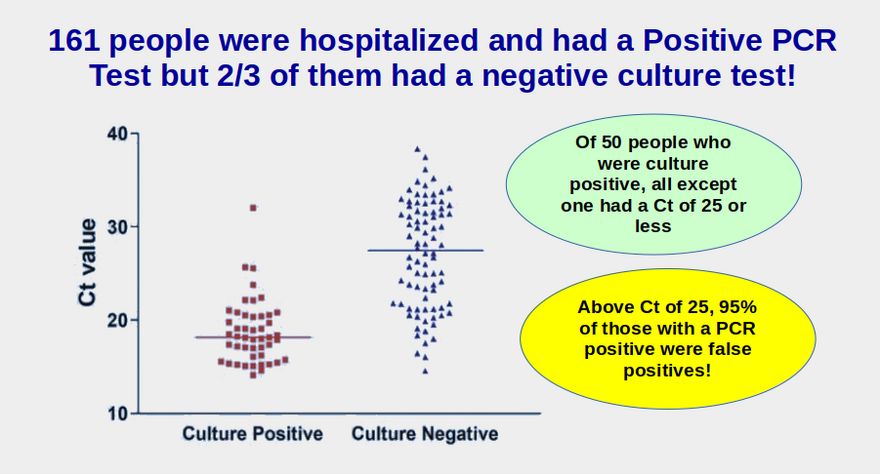 161 people were hospitalized and had a Positive PCR Test but 2/3 of them had a negative culture test!

40
30
20
10
Ct value
Culture Positive
Culture Negative

Of 50 people who were culture positive, all except one had a Ct of 25 or less

Above Ct of 25, 95% of those with a PCR positive were false positives!